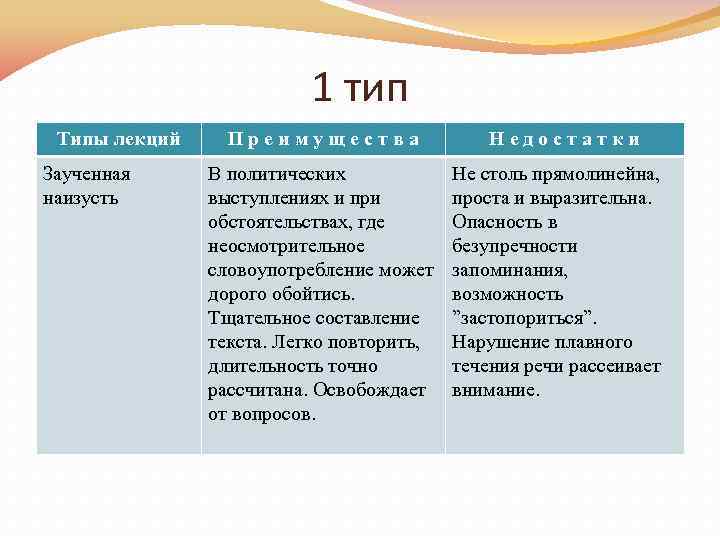 1 тип

| Типы лекций | Преимущества | Недостатки |
|---|---|---|
| Заученная наизусть | В политических выступлениях и при обстоятельствах, где неосмотрительное словоупотребление может дорого обойтись. Тщательное составление текста. Легко повторить, длительность точно рассчитана. Освобождает от вопросов. | Не столь прямолинейна, проста и выразительна. Опасность в безупречности запоминания, возможность "застопориться". Нарушение плавного течения речи рассеивает внимание. |